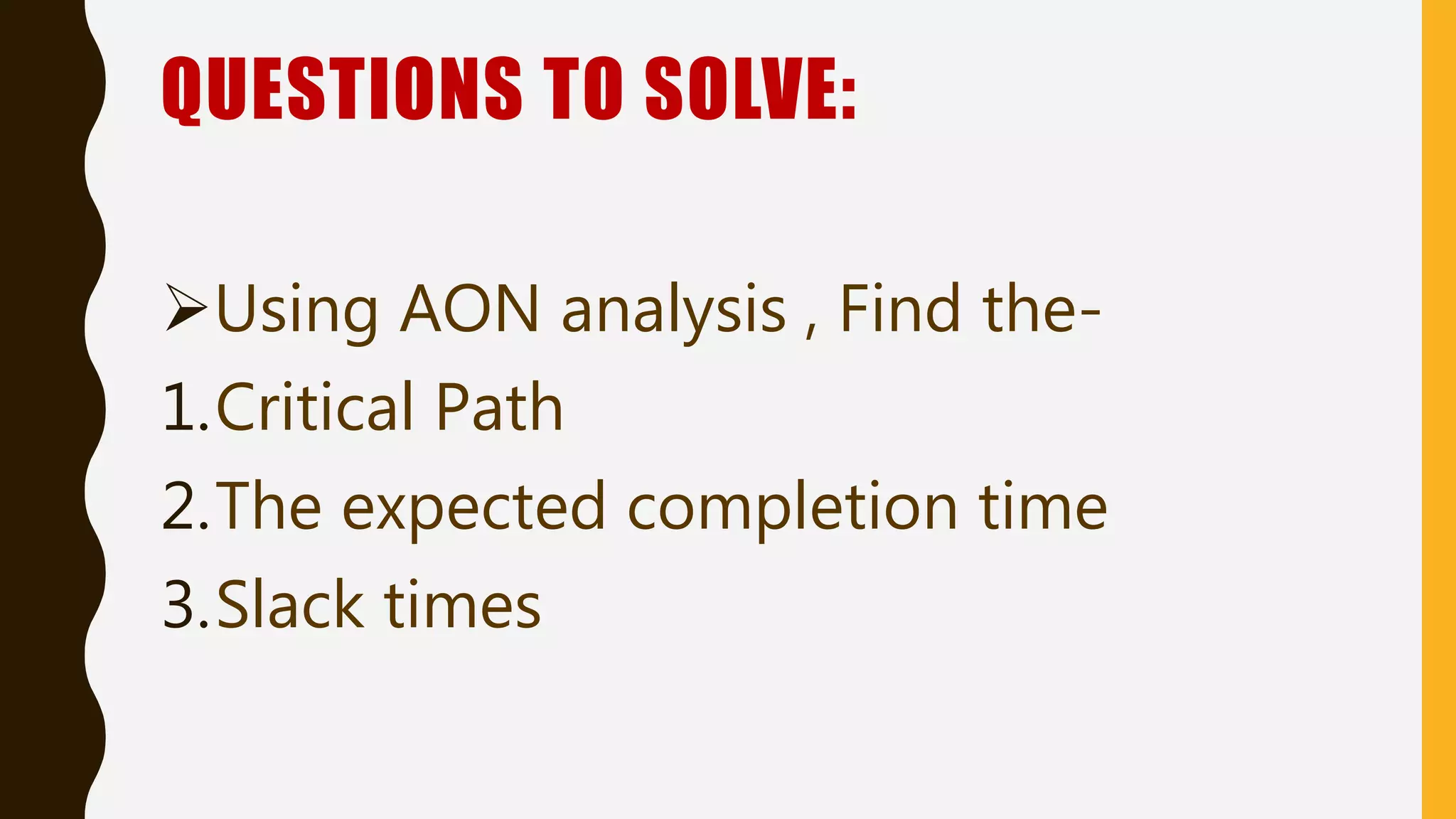 QUESTIONS TO SOLVE:

➢Using AON analysis , Find the-

1.Critical Path

2.The expected completion time

3.Slack times